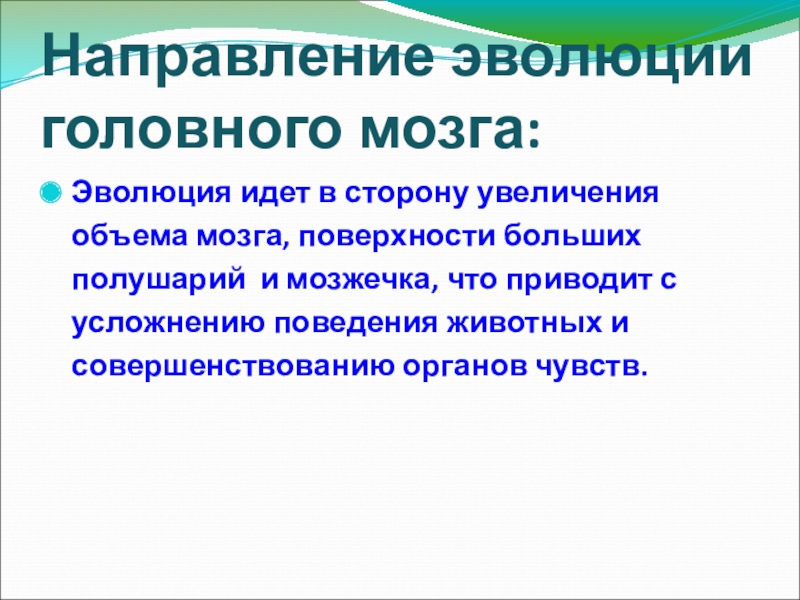 Направление эволюции головного мозга:

Эволюция идет в сторону увеличения объема мозга, поверхности больших полушарий и мозжечка, что приводит с усложнению поведения животных и совершенствованию органов чувств.